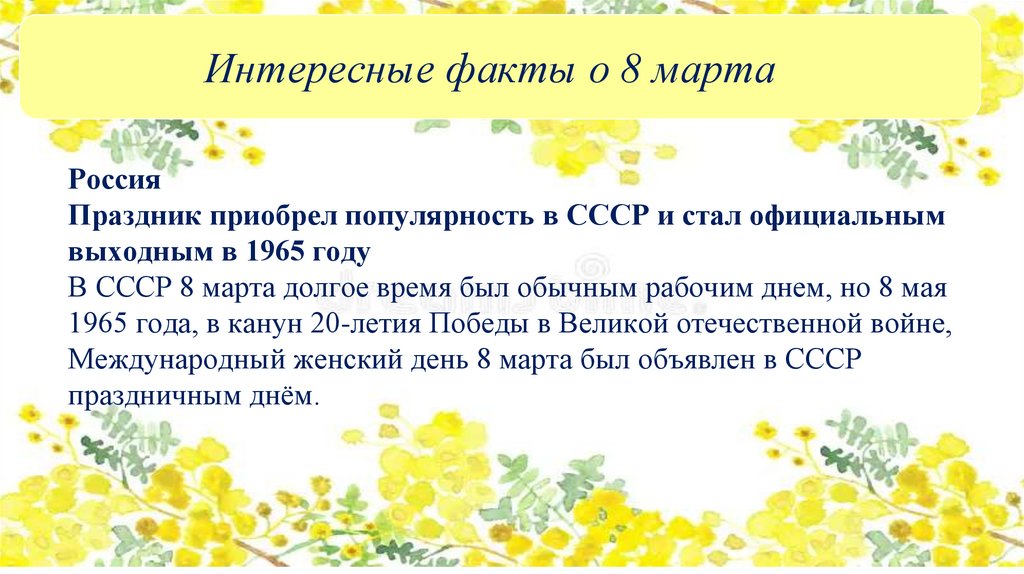 Интересные факты о 8 марта

Россия
Праздник приобрел популярность в СССР и стал официальным выходным в 1965 году
В СССР 8 марта долгое время был обычным рабочим днем, но 8 мая 1965 года, в канун 20-летия Победы в Великой отечественной войне, Международный женский день 8 марта был объявлен в СССР праздничным днём.